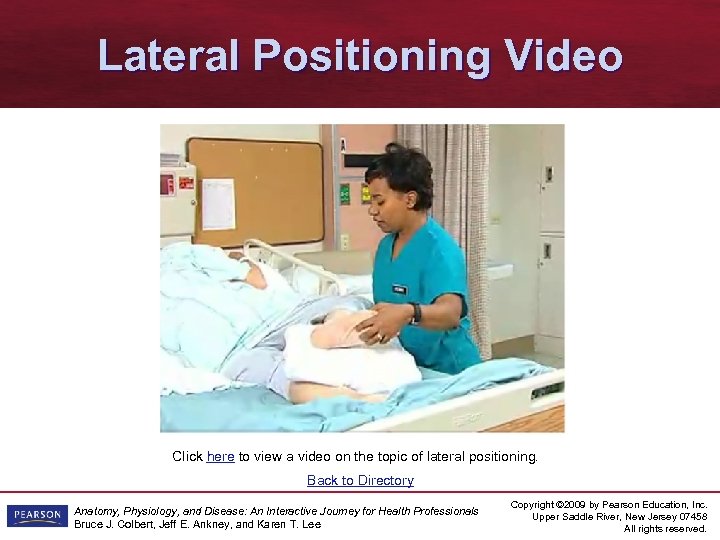 Lateral Positioning Video

Click here to view a video on the topic of lateral positioning.

Back to Directory

PEARSON

Anatomy, Physiology, and Disease: An Interactive Journey for Health Professionals
Bruce J. Colbert, Jeff E. Ankney, and Karen T. Lee

Copyright ©2009 by Pearson Education, Inc.
Upper Saddle River, New Jersey 07458
All rights reserved.